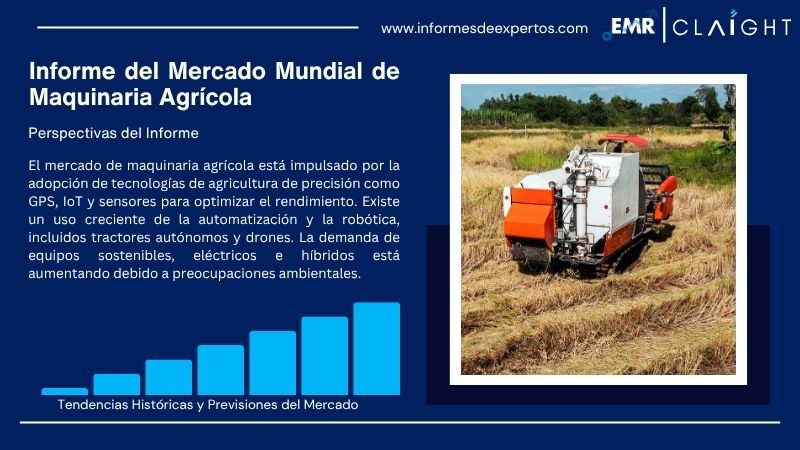 www.informesdeexpertos.com

EMR | CLAIGHT

Informe del Mercado Mundial de Maquinaria Agrícola

Perspectivas del Informe

El mercado de maquinaria agrícola está impulsado por la adopción de tecnologías de agricultura de precisión como GPS, IoT y sensores para optimizar el rendimiento. Existe un uso creciente de la automatización y la robótica, incluidos tractores autónomos y drones. La demanda de equipos sostenibles, eléctricos e híbridos está aumentando debido a preocupaciones ambientales.

Tendencias Históricas y Previsiones del Mercado